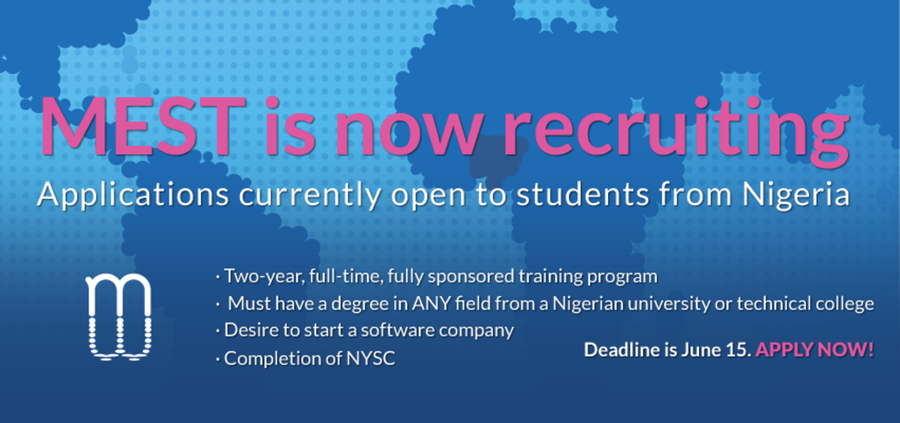 MEST is now recruiting
Applications currently open to students from Nigeria

· Two-year, full-time, fully sponsored training program
· Must have a degree in ANY field from a Nigerian university or technical college
· Desire to start a software company
· Completion of NYSC

Deadline is June 15. APPLY NOW!